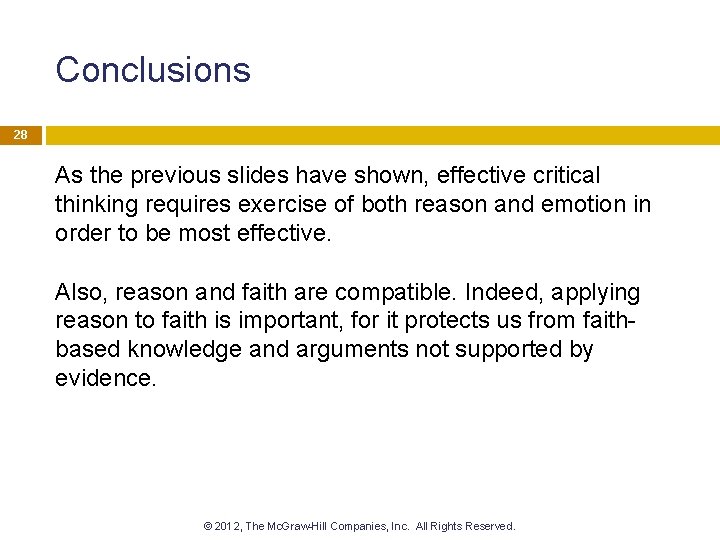 Conclusions

28

As the previous slides have shown, effective critical thinking requires exercise of both reason and emotion in order to be most effective.

Also, reason and faith are compatible. Indeed, applying reason to faith is important, for it protects us from faith-based knowledge and arguments not supported by evidence.

© 2012, The McGraw-Hill Companies, Inc. All Rights Reserved.